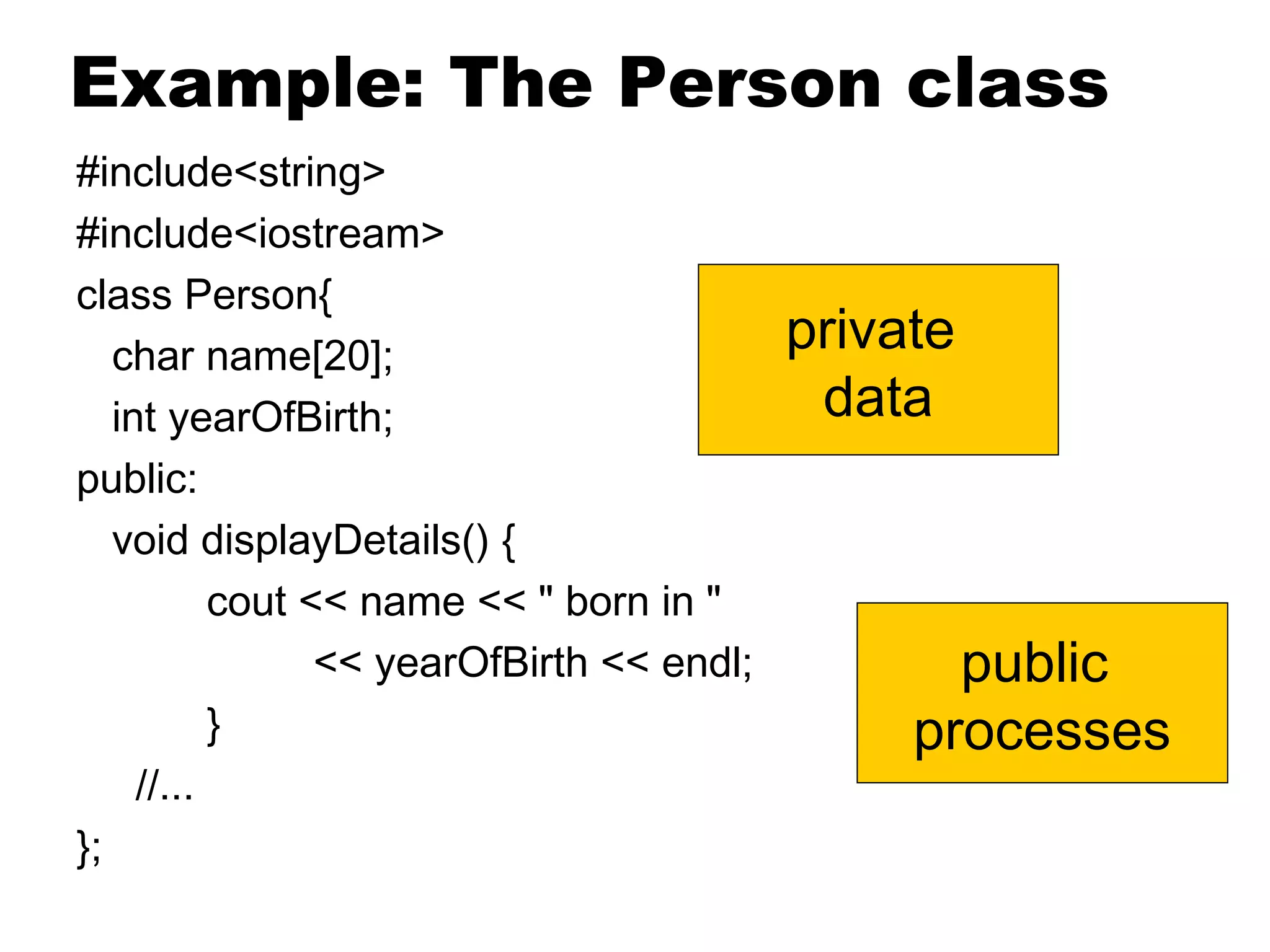 Example: The Person class

#include<string>
#include<iostream>
class Person{
char name[20];
int yearOfBirth;
public:
void displayDetails() {
cout << name << " born in "
<< yearOfBirth << endl;
}
//...
};

private data

public processes